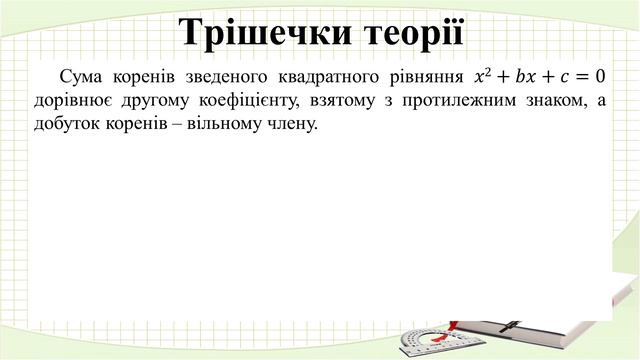 Трішечки теорії

Сума коренів зведеного квадратного рівняння $x^2 + bx + c = 0$ дорівнює другому коефіцієнту, взятому з протилежним знаком, а добуток коренів – вільному члену.